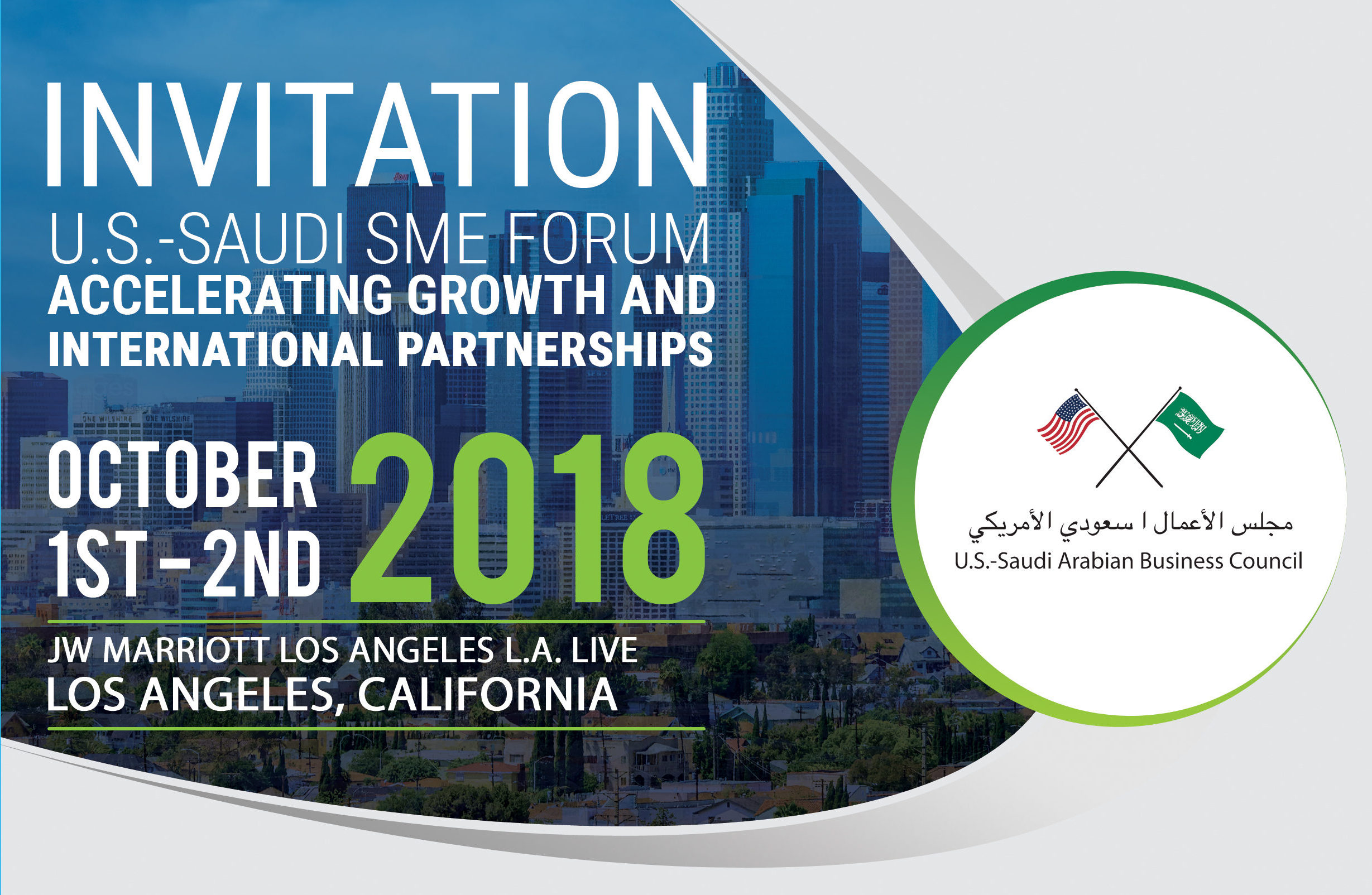 INVITATION
U.S.-SAUDI SME FORUM
ACCELERATING GROWTH AND INTERNATIONAL PARTNERSHIPS

OCTOBER 1ST - 2ND 2018

JW MARRIOTT LOS ANGELES L.A. LIVE
LOS ANGELES, CALIFORNIA

مجلس الأعمال ا سعودي الأمريكي
U.S.-Saudi Arabian Business Council